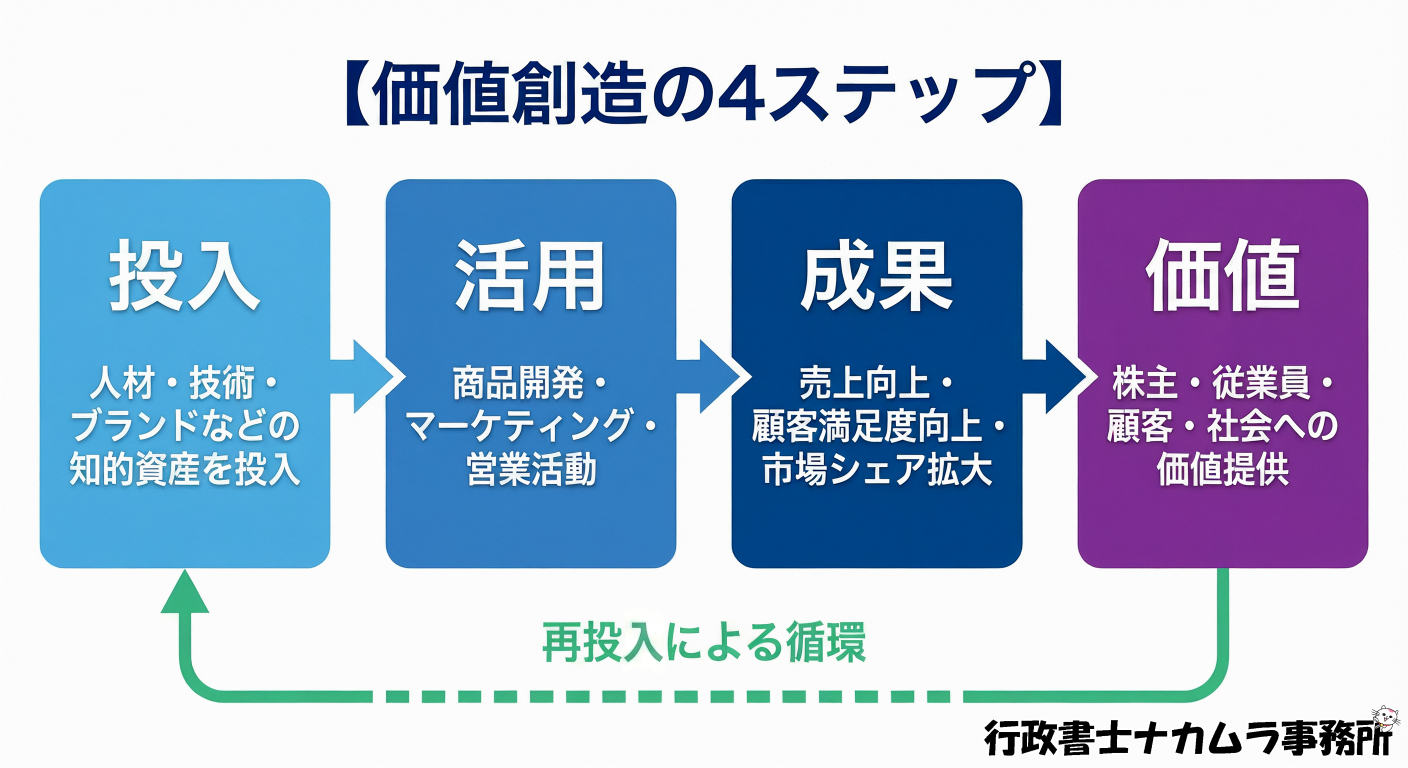 【価値創造の4ステップ】

投入

人材・技術・ブランドなどの知的資産を投入

活用

商品開発・マーケティング・営業活動

成果

売上向上・顧客満足度向上・市場シェア拡大

価値

株主・従業員・顧客・社会への価値提供

再投入による循環

行政書士ナカムラ事務所